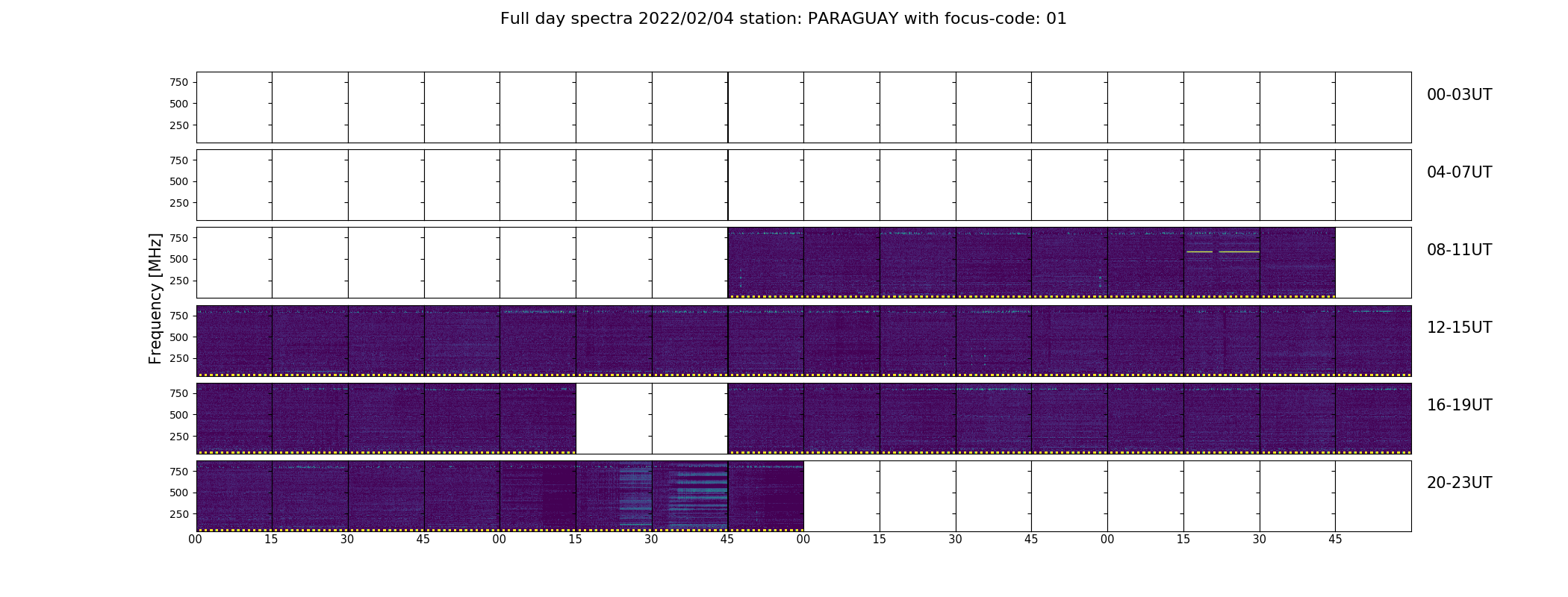 Full day spectra 2022/02/04 station: PARAGUAY with focus-code: 01

Frequency [MHz]

750
500
250
00-03UT

750
500
250
04-07UT

750
500
250
08-11UT

750
500
250
12-15UT

750
500
250
16-19UT

750
500
250
20-23UT

00 15 30 45 00 15 30 45 00 15 30 45 00 15 30 45